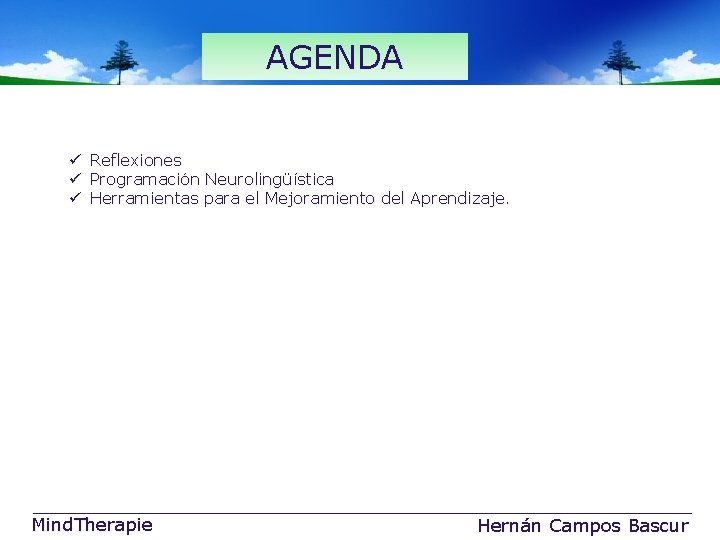 AGENDA

✓ Reflexiones
✓ Programación Neurolingüística
✓ Herramientas para el Mejoramiento del Aprendizaje.

MindTherapie

Hernán Campos Bascur